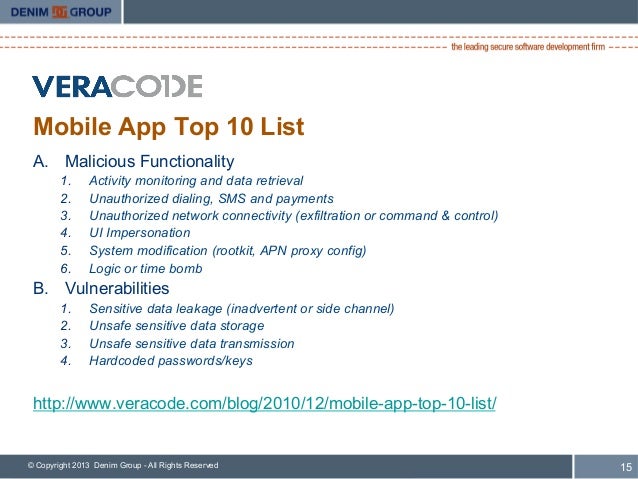 DENIM GROUP

the leading secure software development firm

VERACODE

Mobile App Top 10 List

A. Malicious Functionality
1. Activity monitoring and data retrieval
2. Unauthorized dialing, SMS and payments
3. Unauthorized network connectivity (exfiltration or command & control)
4. UI Impersonation
5. System modification (rootkit, APN proxy config)
6. Logic or time bomb

B. Vulnerabilities
1. Sensitive data leakage (inadvertent or side channel)
2. Unsafe sensitive data storage
3. Unsafe sensitive data transmission
4. Hardcoded passwords/keys

http://www.veracode.com/blog/2010/12/mobile-app-top-10-list/

© Copyright 2013 Denim Group - All Rights Reserved

15